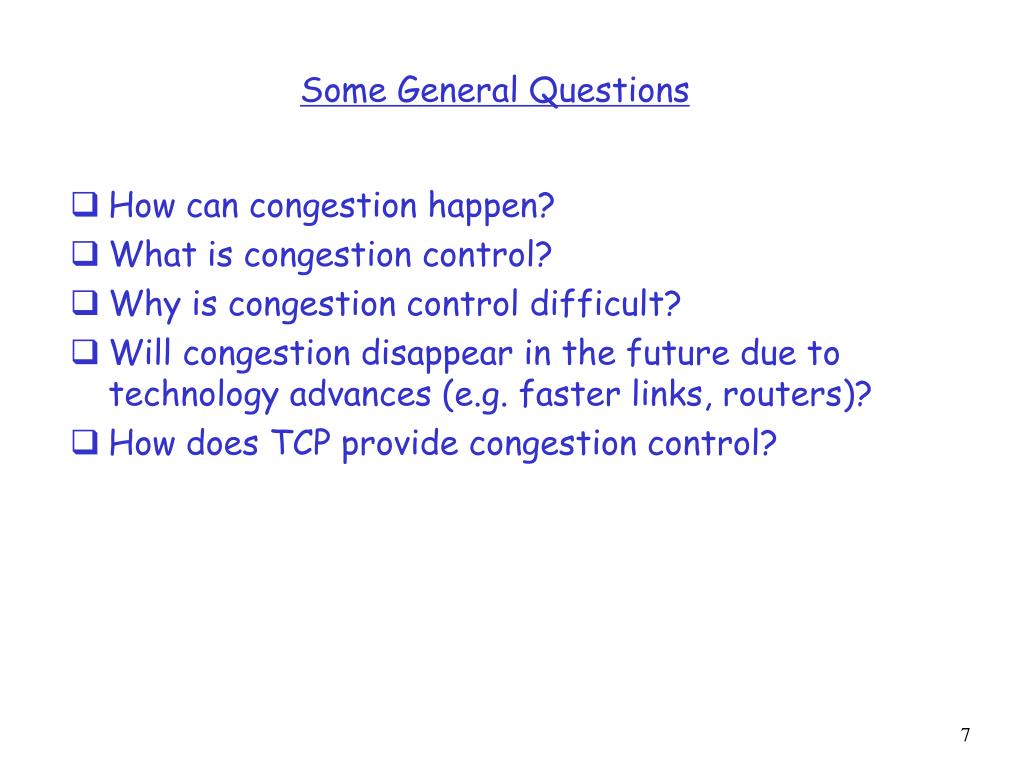 Some General Questions

❑ How can congestion happen?
❑ What is congestion control?
❑ Why is congestion control difficult?
❑ Will congestion disappear in the future due to technology advances (e.g. faster links, routers)?
❑ How does TCP provide congestion control?

7